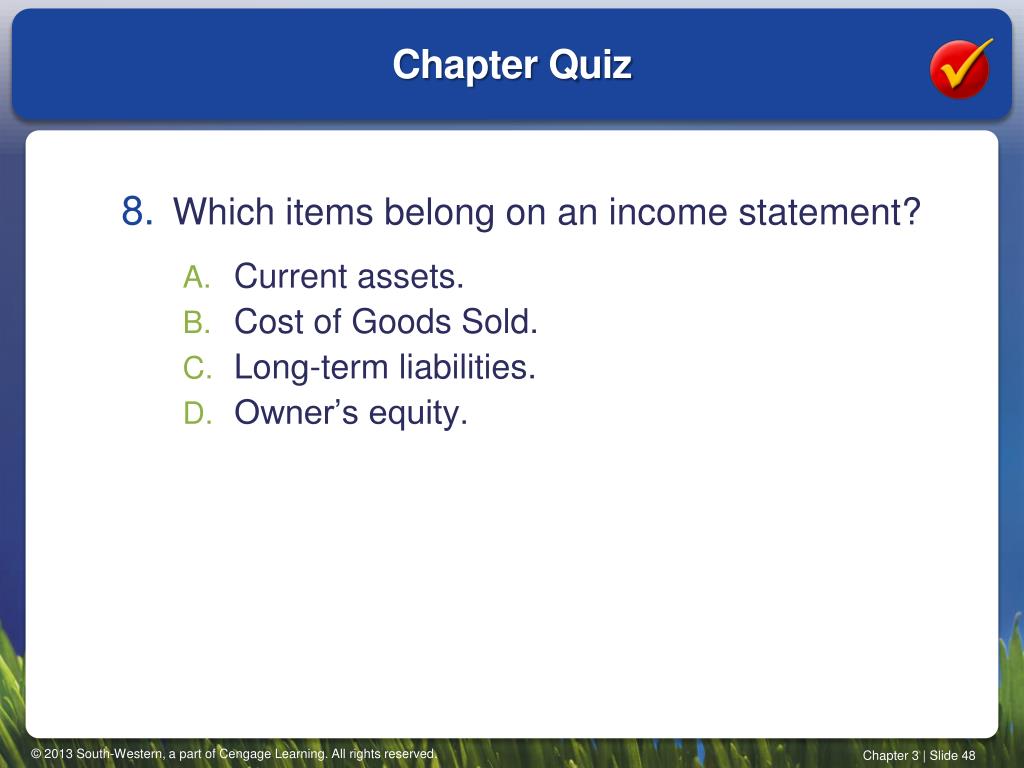 Chapter Quiz

8. Which items belong on an income statement?

A. Current assets.
B. Cost of Goods Sold.
C. Long-term liabilities.
D. Owner's equity.

© 2013 South-Western, a part of Cengage Learning. All rights reserved.

Chapter 3 | Slide 48